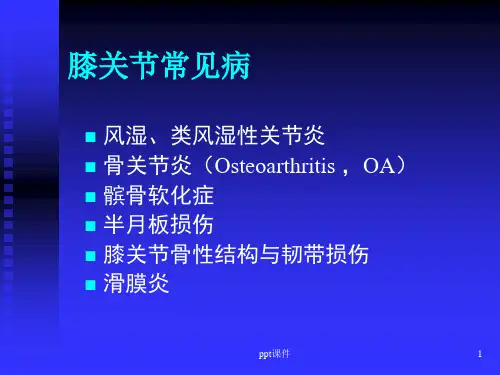 膝关节常见病

- 风湿、类风湿性关节炎
- 骨关节炎（Osteoarthritis ，OA）
- 髌骨软化症
- 半月板损伤
- 膝关节骨性结构与韧带损伤
- 滑膜炎

ppt课件

1